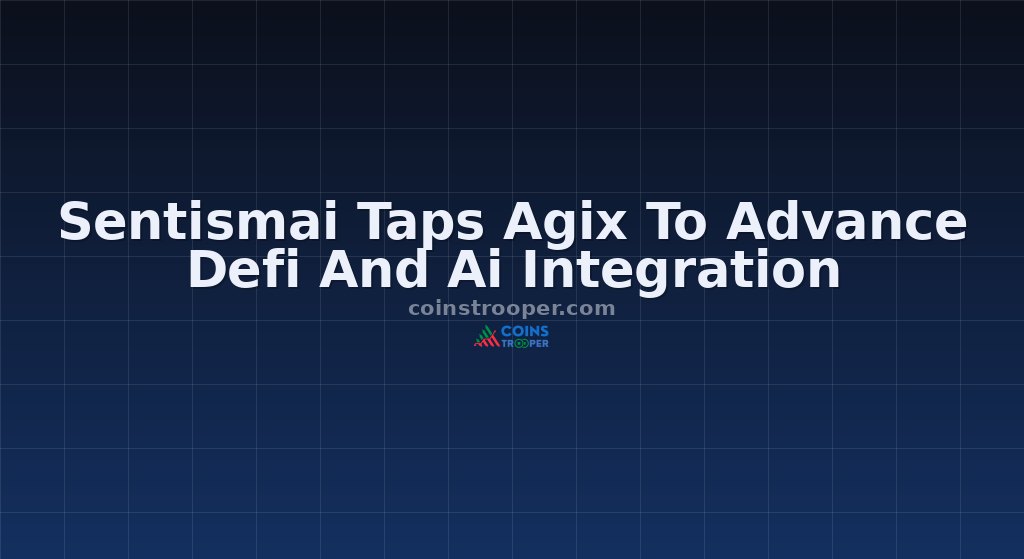 Sentismai Taps Agix To Advance Defi And Ai Integration

coinstrooper.com

COINS TROOPER